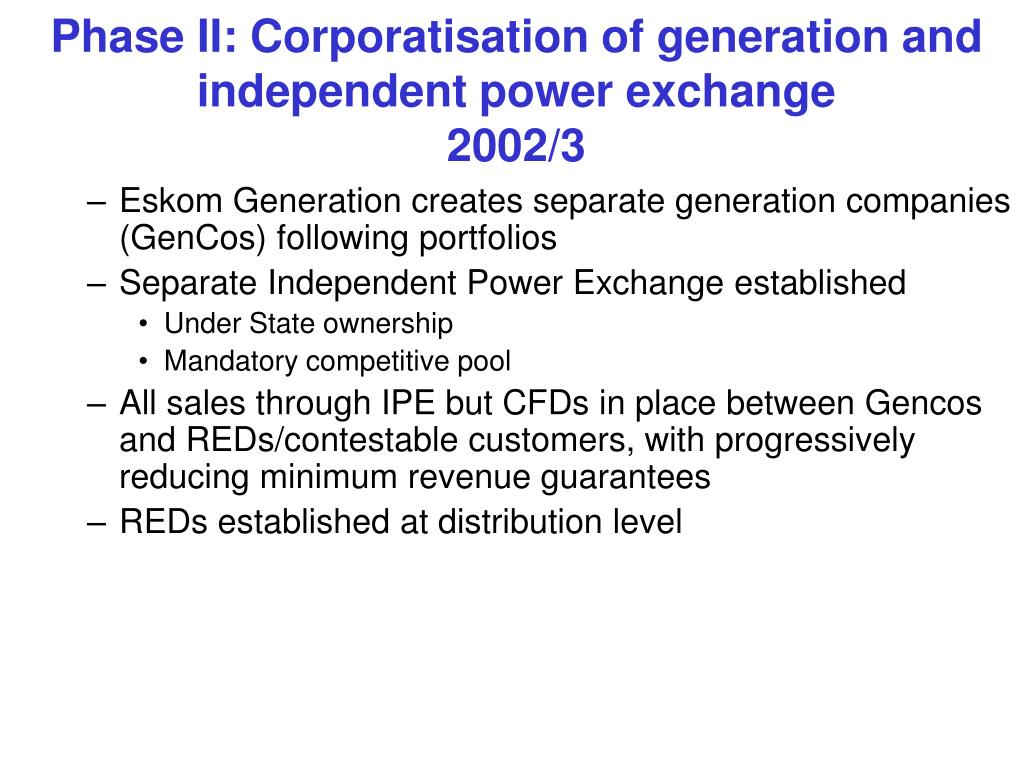 Phase II: Corporatisation of generation and independent power exchange
2002/3

– Eskom Generation creates separate generation companies (GenCos) following portfolios
– Separate Independent Power Exchange established
• Under State ownership
• Mandatory competitive pool
– All sales through IPE but CFDs in place between Gencos and REDs/contestable customers, with progressively reducing minimum revenue guarantees
– REDs established at distribution level